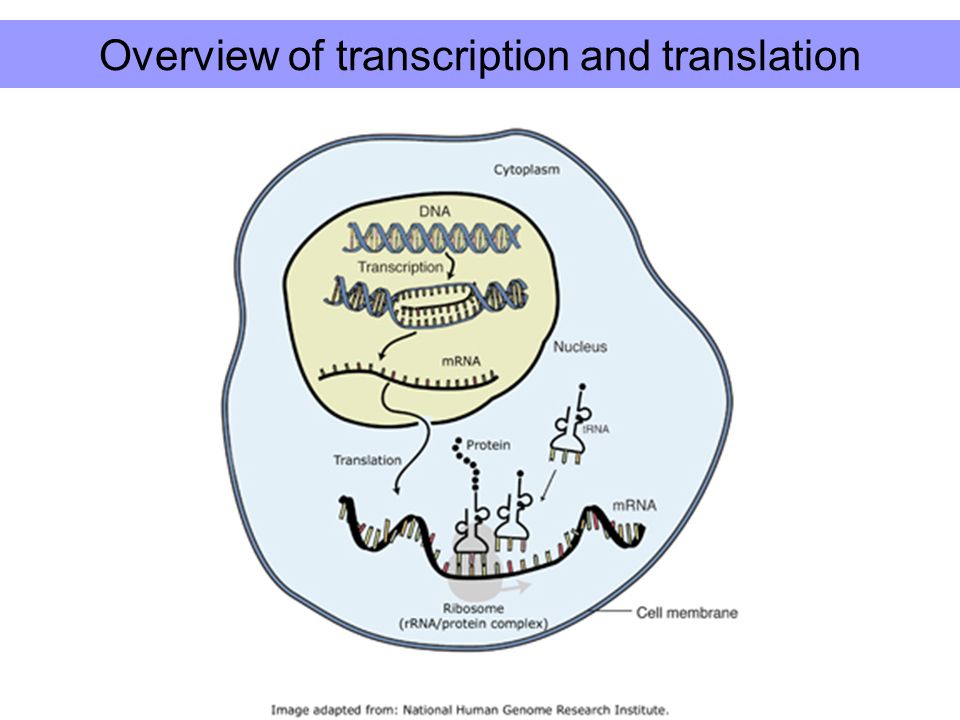 Overview of transcription and translation

Cytoplasm

DNA

Transcription

Nucleus

mRNA

tRNA

Protein

Translation

mRNA

Ribosome
(rRNA/protein complex)

Cell membrane

Image adapted from: National Human Genome Research Institute.